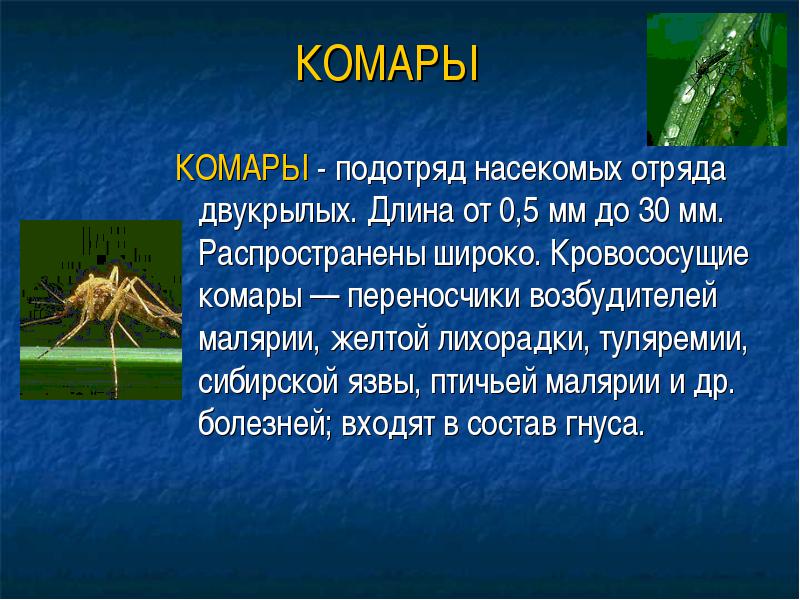 КОМАРЫ

КОМАРЫ - подотряд насекомых отряда двукрылых. Длина от 0,5 мм до 30 мм. Распространены широко. Кровососущие комары — переносчики возбудителей малярии, желтой лихорадки, туляремии, сибирской язвы, птичьей малярии и др. болезней; входят в состав гнуса.